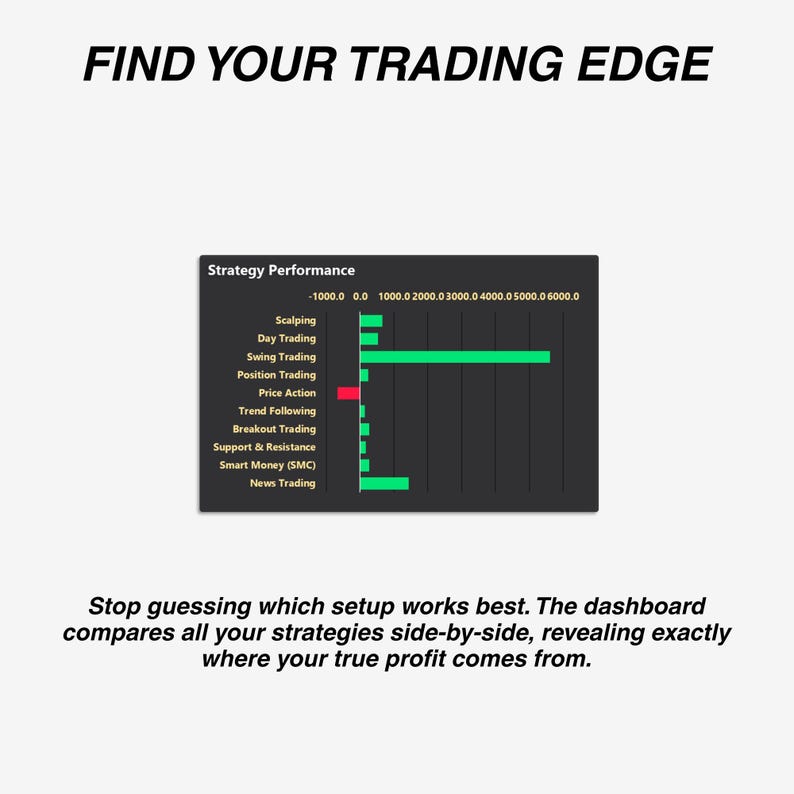 FIND YOUR TRADING EDGE

Strategy Performance

-1000.0 0.0 1000.0 2000.0 3000.0 4000.0 5000.0 6000.0

Scalping
Day Trading
Swing Trading
Position Trading
Price Action
Trend Following
Breakout Trading
Support & Resistance
Smart Money (SMC)
News Trading

Stop guessing which setup works best. The dashboard compares all your strategies side-by-side, revealing exactly where your true profit comes from.